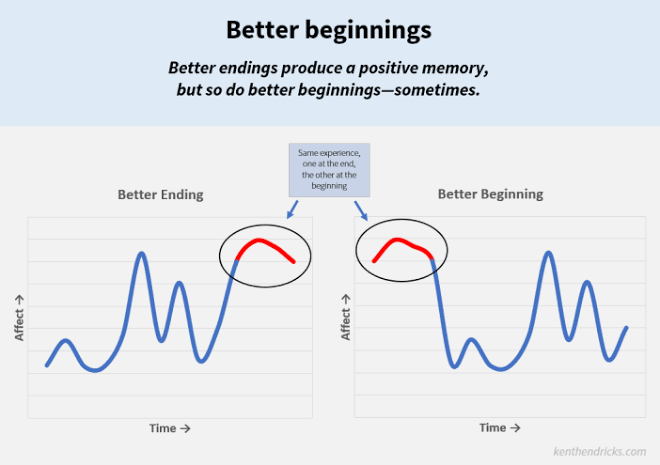 Better beginnings

Better endings produce a positive memory, but so do better beginnings—sometimes.

Same experience, one at the end, the other at the beginning

Better Ending

Affect →

Time →

Better Beginning

Affect →

Time →

kenthendricks.com